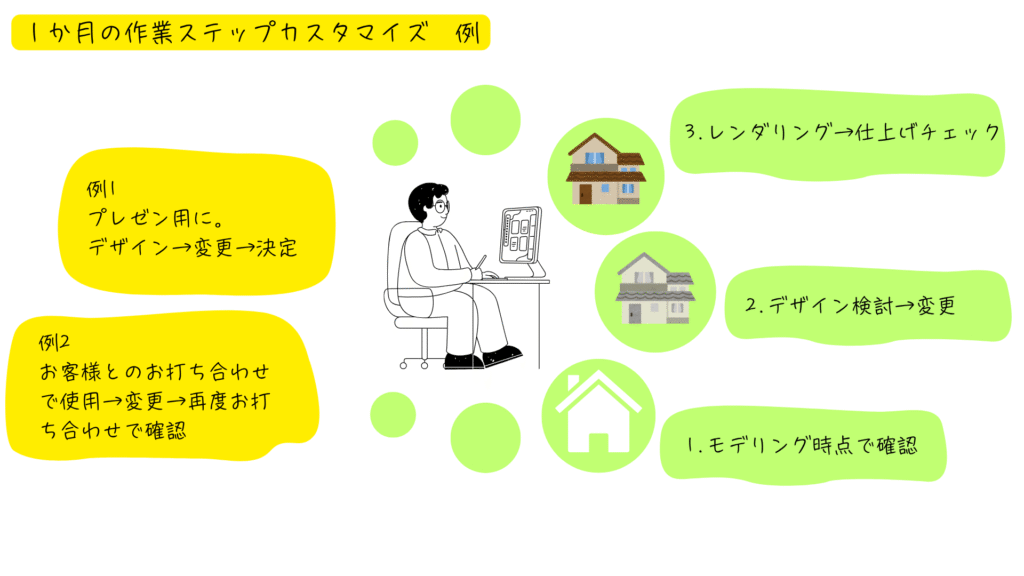 １か月の作業ステップカスタマイズ　例

例1
プレゼン用に。
デザイン→変更→決定

例2
お客様とのお打ち合わせで使用→変更→再度お打ち合わせで確認

3.レンダリング→仕上げチェック

2.デザイン検討→変更

1.モデリング時点で確認